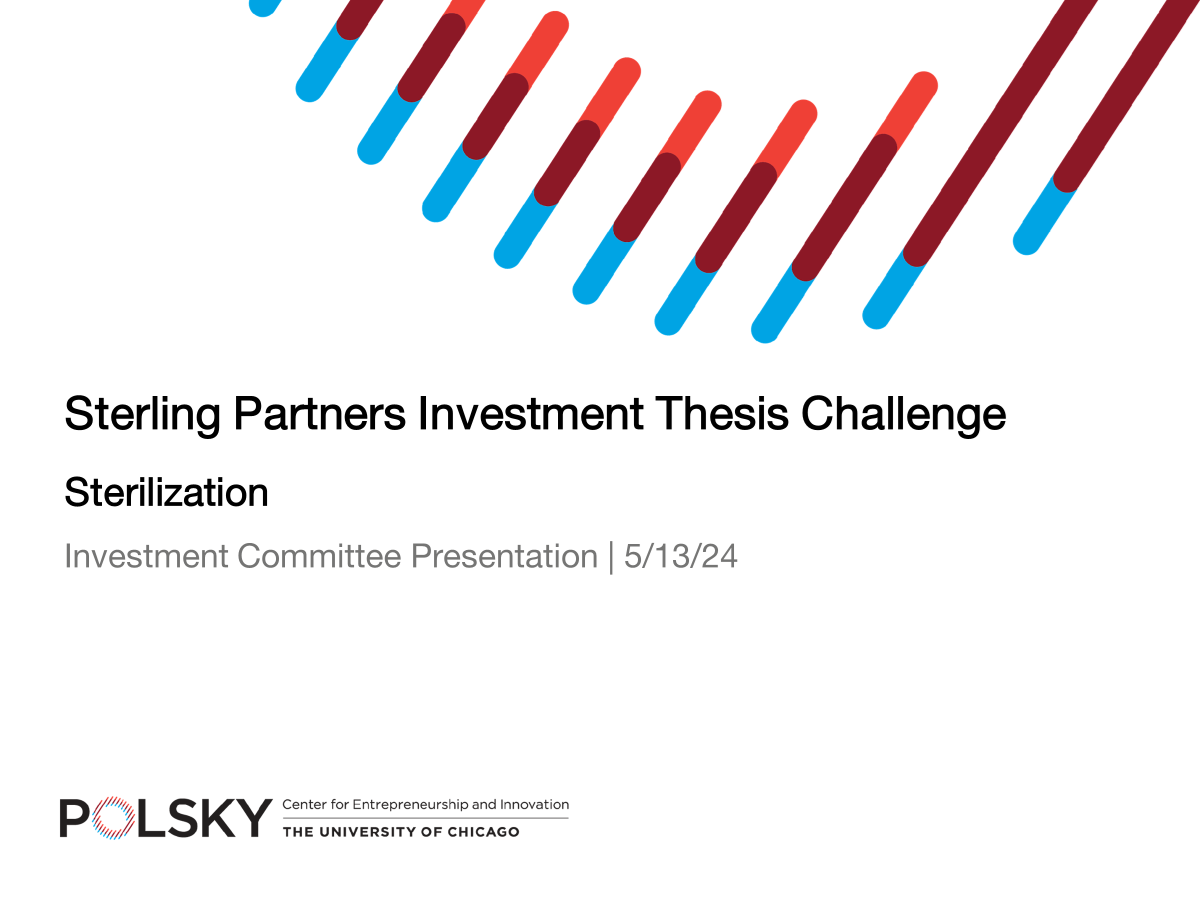 Sterling Partners Investment Thesis Challenge

Sterilization

Investment Committee Presentation | 5/13/24

POLSKY Center for Entrepreneurship and Innovation
THE UNIVERSITY OF CHICAGO